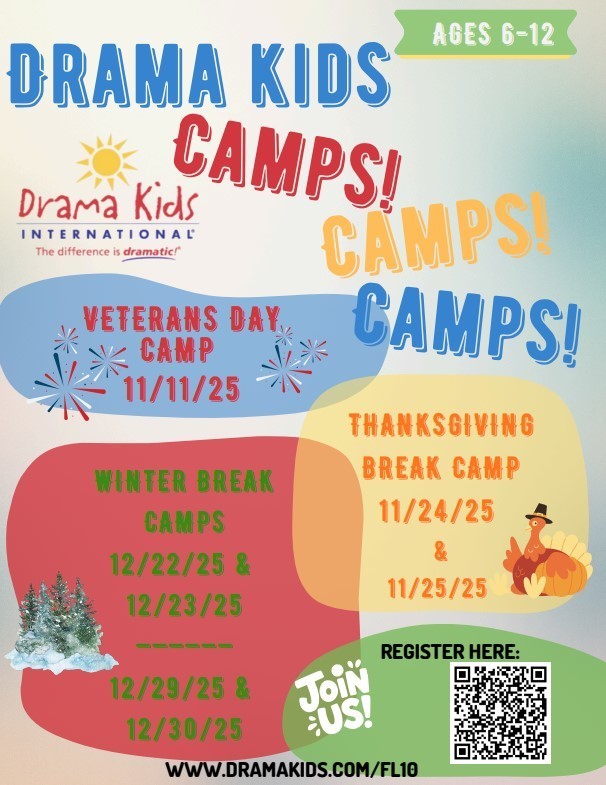 AGES 6-12

DRAMA KIDS

CAMPS!

CAMPS!

CAMPS!

Drama Kids INTERNATIONAL
The difference is dramatic!

VETERANS DAY CAMP
11/11/25

THANKSGIVING BREAK CAMP
11/24/25
&
11/25/25

WINTER BREAK CAMPS
12/22/25 &
12/23/25
------
12/29/25 &
12/30/25

JOIN US!

REGISTER HERE:

WWW.DRAMAKIDS.COM/FL10